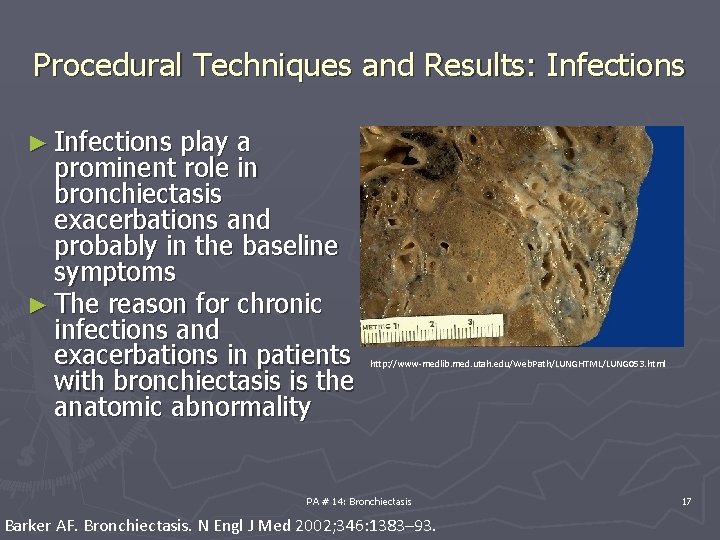 Procedural Techniques and Results: Infections

► Infections play a prominent role in bronchiectasis exacerbations and probably in the baseline symptoms

► The reason for chronic infections and exacerbations in patients with bronchiectasis is the anatomic abnormality

METRIC 1 2 3

http://www-medlib.med.utah.edu/WebPath/LUNGHTML/LUNG053.html

PA # 14: Bronchiectasis

17

Barker AF. Bronchiectasis. N Engl J Med 2002;346:1383–93.